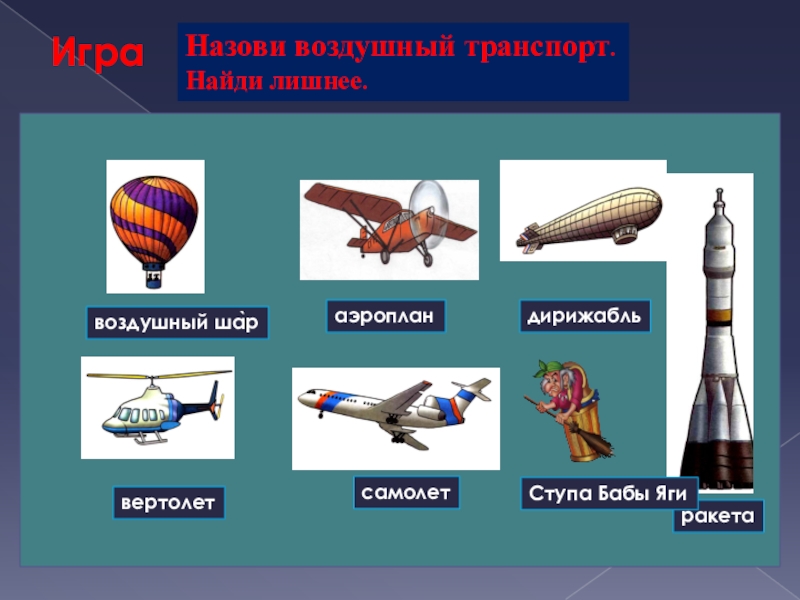 Игра

Назови воздушный транспорт.
Найди лишнее.

воздушный шар

аэроплан

дирижабль

вертолет

самолет

Ступа Бабы Яги

ракета